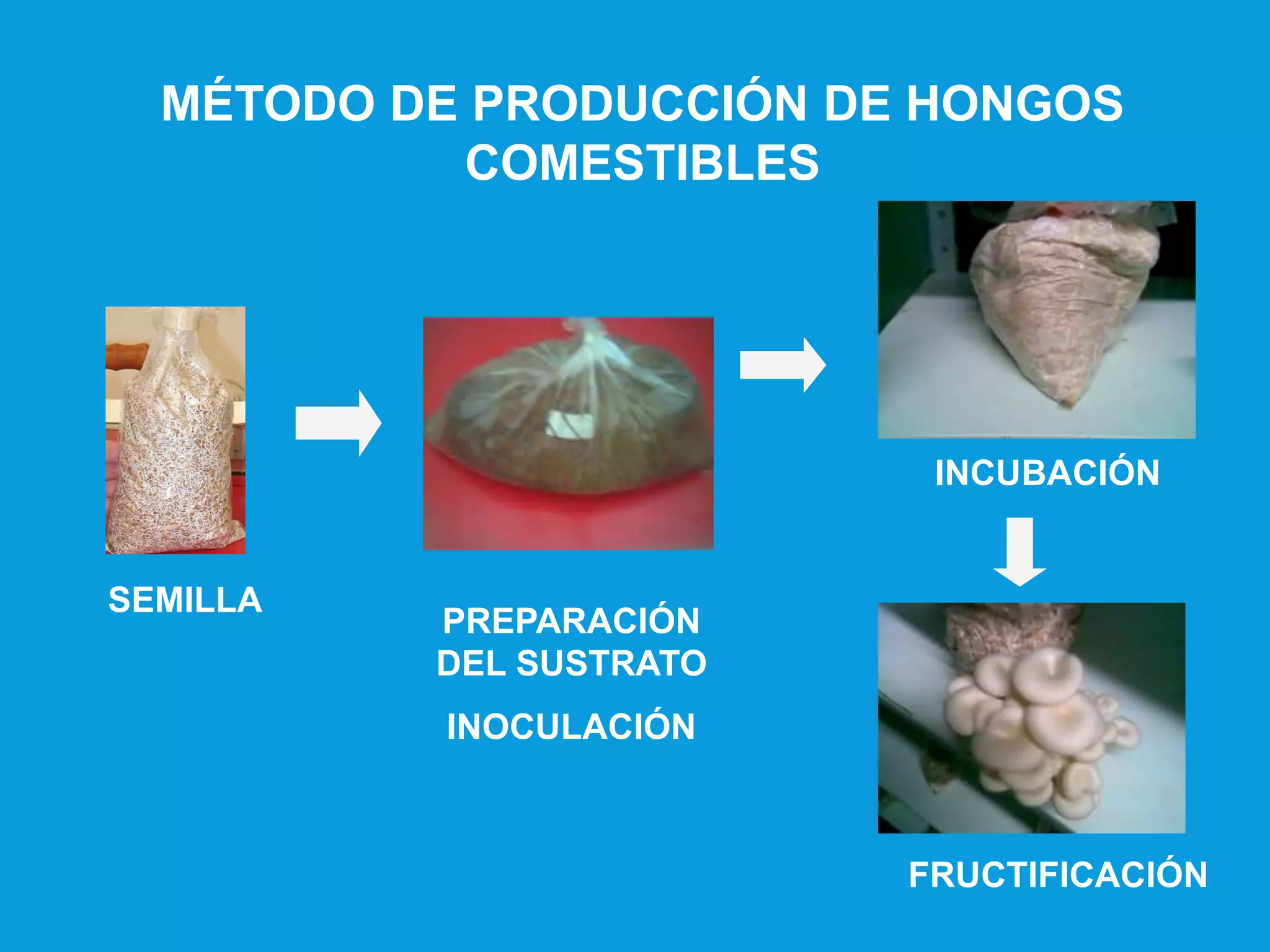 MÉTODO DE PRODUCCIÓN DE HONGOS COMESTIBLES

SEMILLA

PREPARACIÓN DEL SUSTRATO

INOCULACIÓN

INCUBACIÓN

FRUCTIFICACIÓN